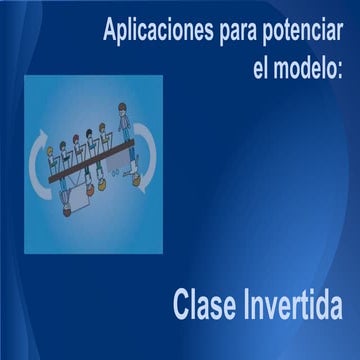 Aplicaciones para potenciar el modelo:

Clase Invertida